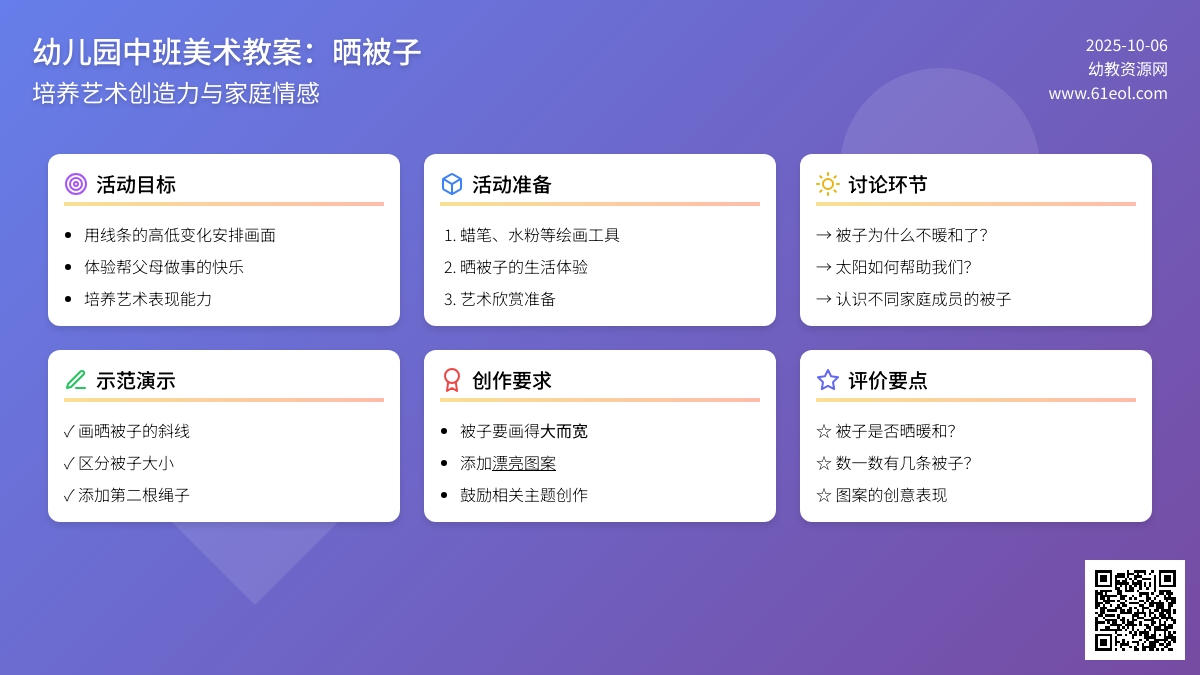 幼儿园中班美术教案：晒被子
培养艺术创造力与家庭情感

2025-10-06
幼教资源网
www.61eol.com

活动目标

- 用线条的高低变化安排画面
- 体验帮父母做事的快乐
- 培养艺术表现能力

活动准备

1. 蜡笔、水粉等绘画工具
2. 晒被子的生活体验
3. 艺术欣赏准备

讨论环节

→ 被子为什么不暖和了?
→ 太阳如何帮助我们?
→ 认识不同家庭成员的被子

示范演示

✓ 画晒被子的斜线
✓ 区分被子大小
✓ 添加第二根绳子

创作要求

- 被子要画得大而宽
- 添加漂亮图案
- 鼓励相关主题创作

评价要点

☆ 被子是否晒暖和?
☆ 数一数有几条被子?
☆ 图案的创意表现